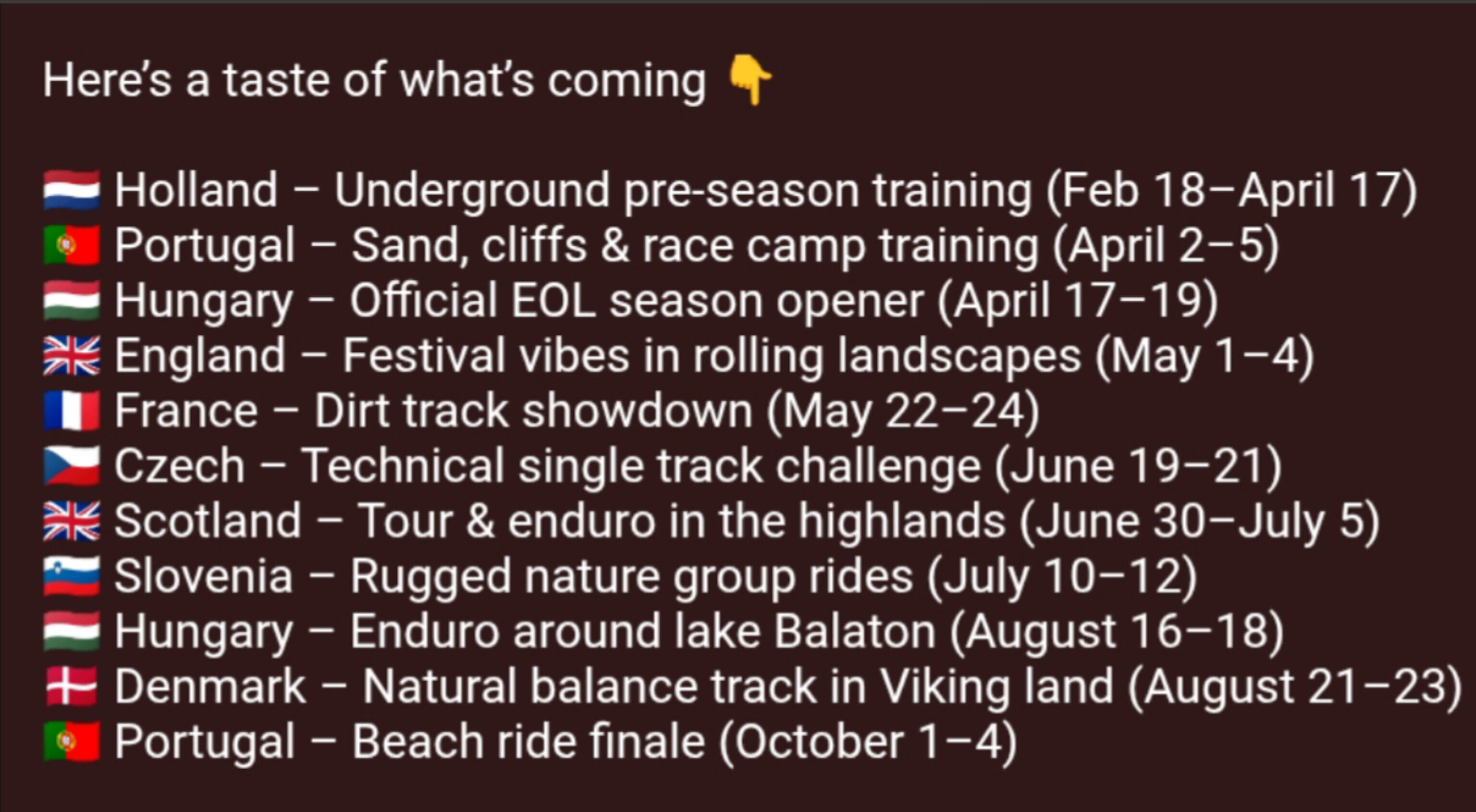 Here's a taste of what's coming 👇

🇳🇱 Holland – Underground pre-season training (Feb 18–April 17)
🇵🇹 Portugal – Sand, cliffs & race camp training (April 2–5)
🇭🇺 Hungary – Official EOL season opener (April 17–19)
🇬🇧 England – Festival vibes in rolling landscapes (May 1–4)
🇫🇷 France – Dirt track showdown (May 22–24)
🇨🇿 Czech – Technical single track challenge (June 19–21)
🇬🇧 Scotland – Tour & enduro in the highlands (June 30–July 5)
🇸🇮 Slovenia – Rugged nature group rides (July 10–12)
🇭🇺 Hungary – Enduro around lake Balaton (August 16–18)
🇩🇰 Denmark – Natural balance track in Viking land (August 21–23)
🇵🇹 Portugal – Beach ride finale (October 1–4)